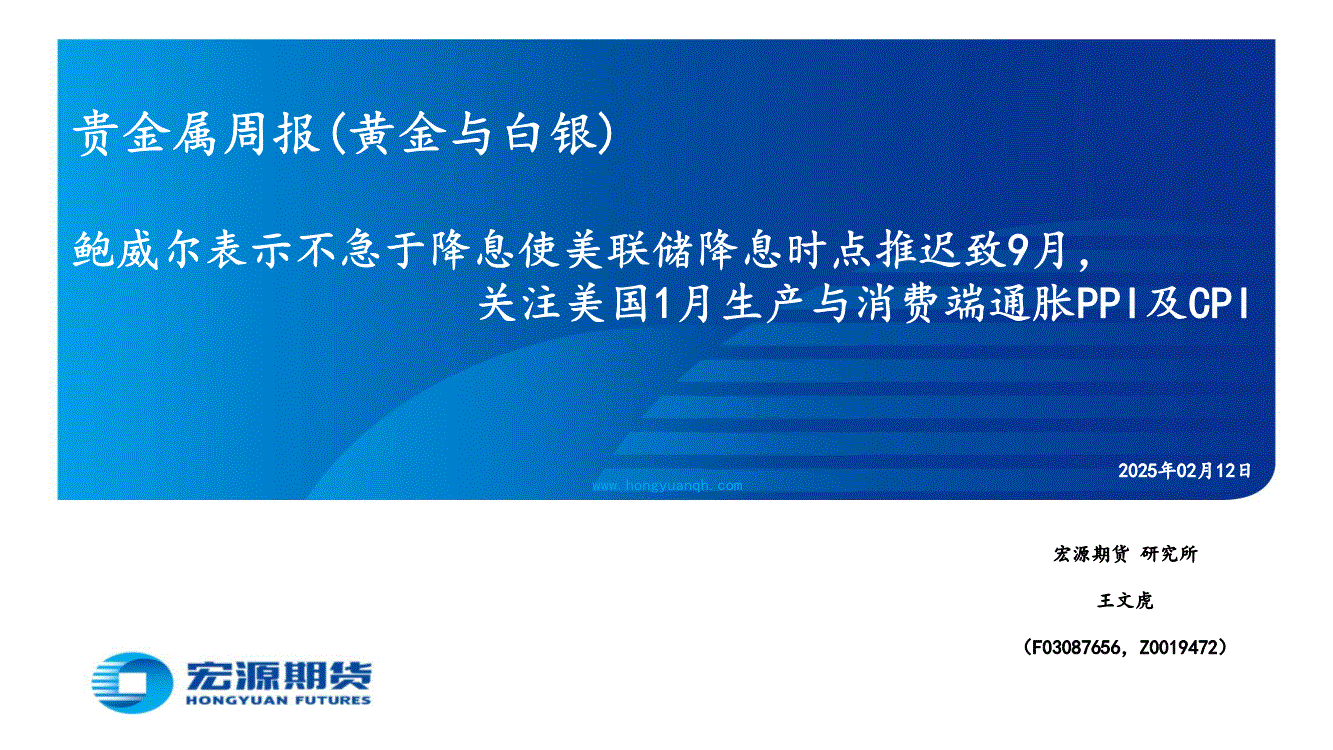 贵金属周报(黄金与白银)

鲍威尔表示不急于降息使美联储降息时点推迟致9月，关注美国1月生产与消费端通胀PPI及CPI

2025年02月12日

www.hongyuanqh.com

宏源期货 研究所

王文虎

（F03087656，Z0019472）

宏源期货
HONGYUAN FUTURES